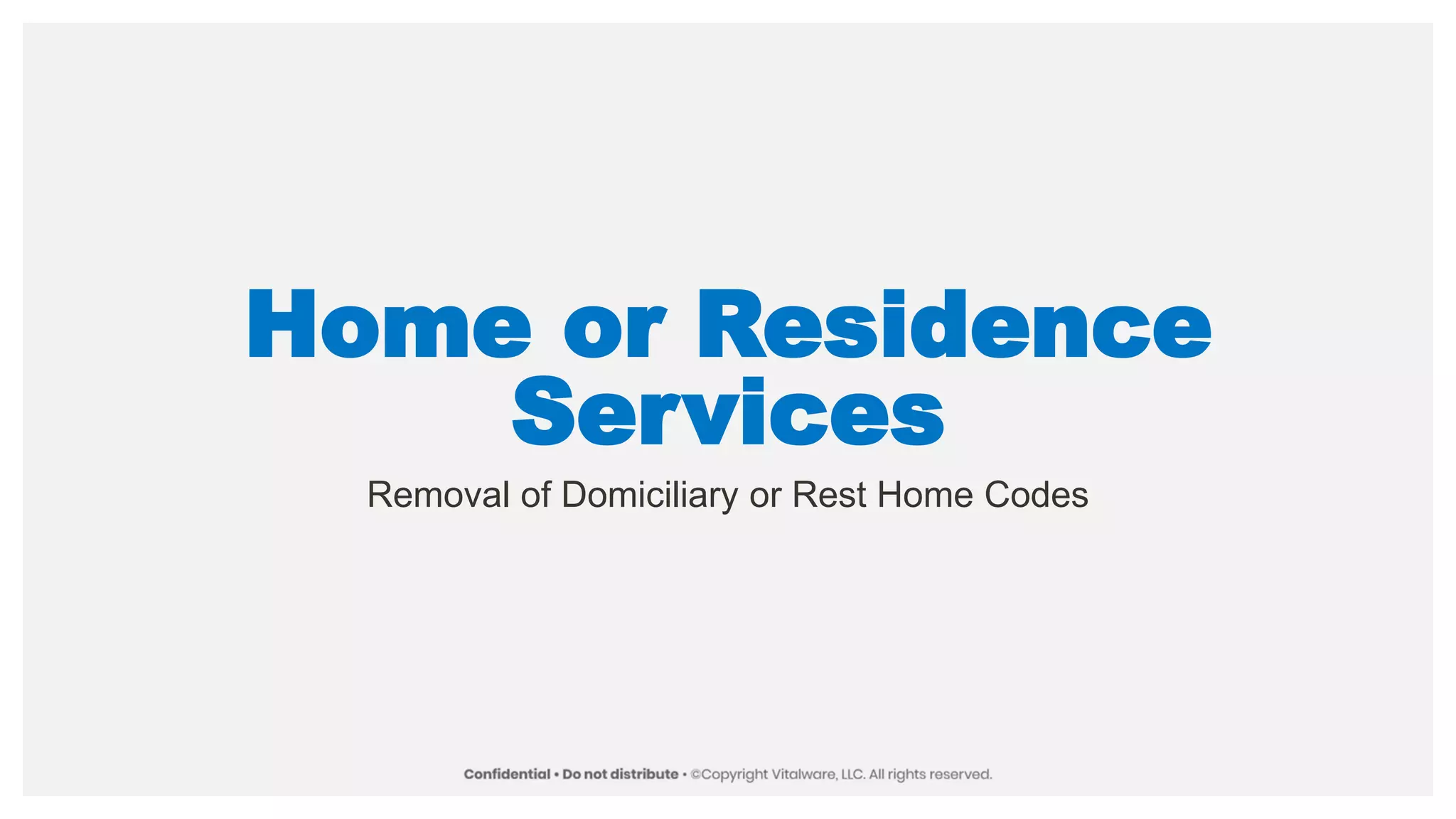 Home or Residence Services

Removal of Domiciliary or Rest Home Codes

Confidential • Do not distribute • ©Copyright Vitalware, LLC. All rights reserved.